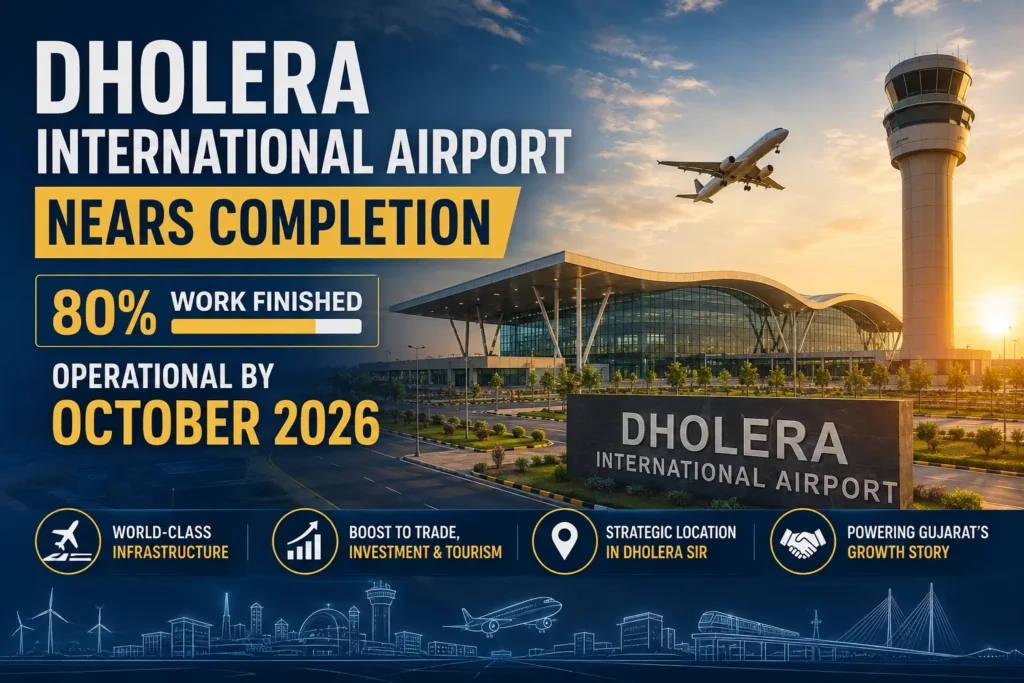 DHOLERA
INTERNATIONAL AIRPORT
NEARS COMPLETION

80% WORK FINISHED

OPERATIONAL BY
OCTOBER 2026

DHOLERA
INTERNATIONAL AIRPORT

WORLD-CLASS INFRASTRUCTURE

BOOST TO TRADE, INVESTMENT & TOURISM

STRATEGIC LOCATION IN DHOLERA SIR

POWERING GUJARAT'S GROWTH STORY